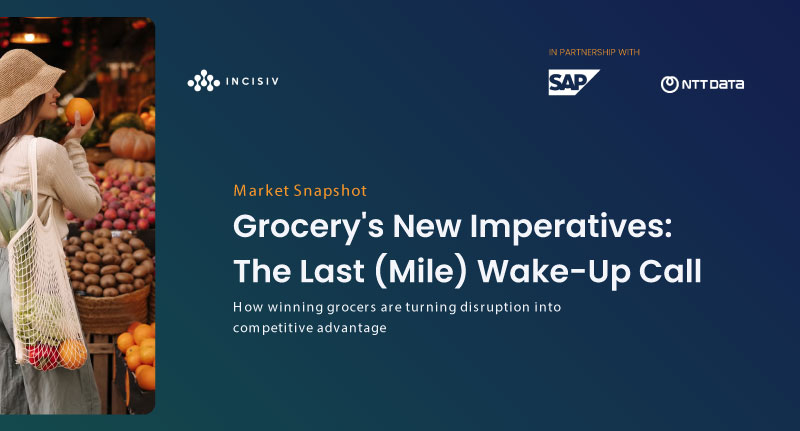 INCISIV

IN PARTNERSHIP WITH

SAP

NTT DATA

Market Snapshot

Grocery's New Imperatives: The Last (Mile) Wake-Up Call

How winning grocers are turning disruption into competitive advantage